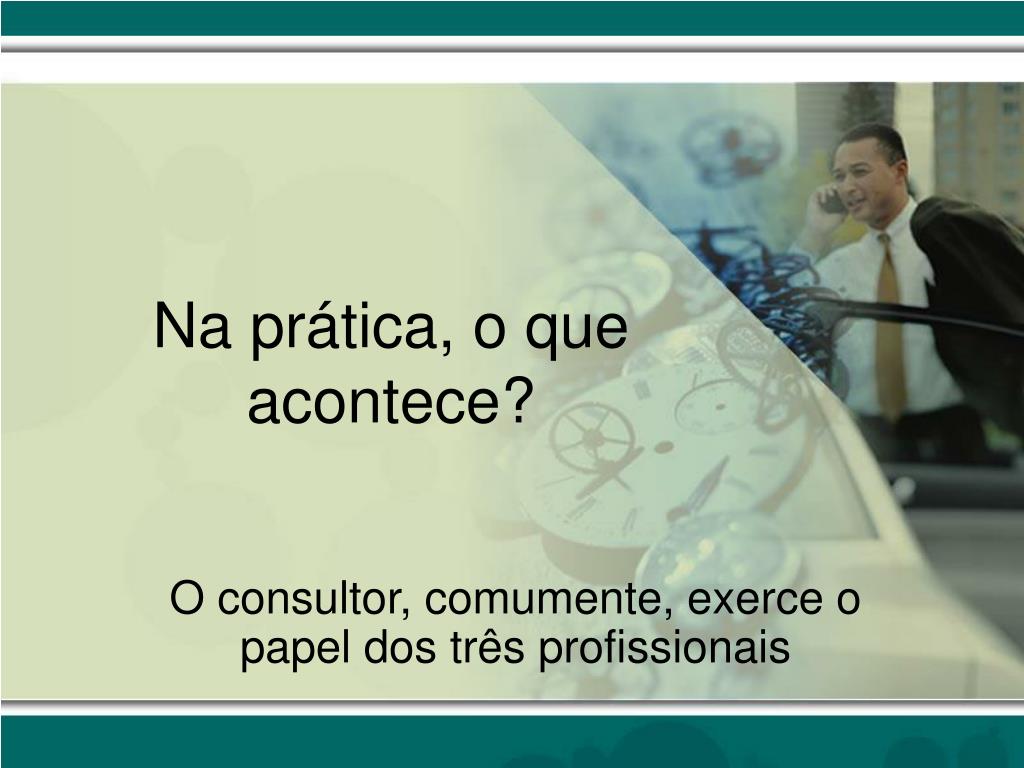 Na prática, o que acontece?

O consultor, comumente, exerce o papel dos três profissionais